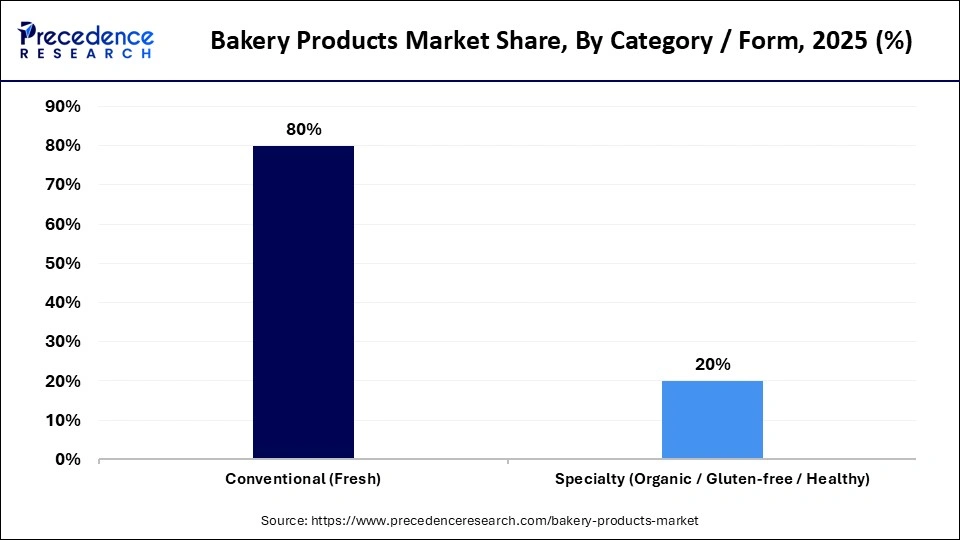 Precedence RESEARCH

Bakery Products Market Share, By Category / Form, 2025 (%)

90%
80%
70%
60%
50%
40%
30%
20%
10%
0%

80%
20%

Conventional (Fresh)
Specialty (Organic / Gluten-free / Healthy)

Source: https://www.precedenceresearch.com/bakery-products-market